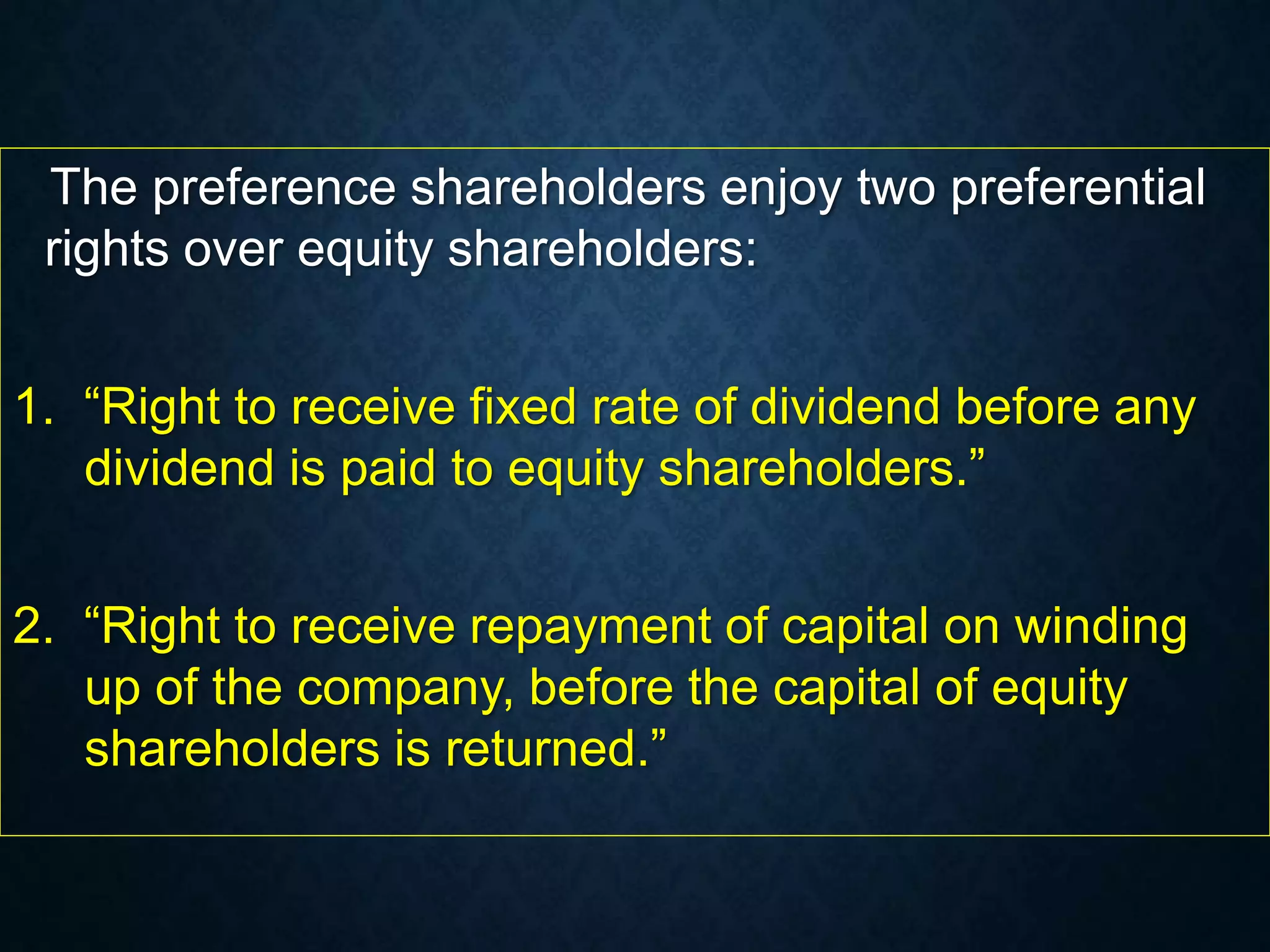 The preference shareholders enjoy two preferential rights over equity shareholders:

1. “Right to receive fixed rate of dividend before any dividend is paid to equity shareholders.”

2. “Right to receive repayment of capital on winding up of the company, before the capital of equity shareholders is returned.”